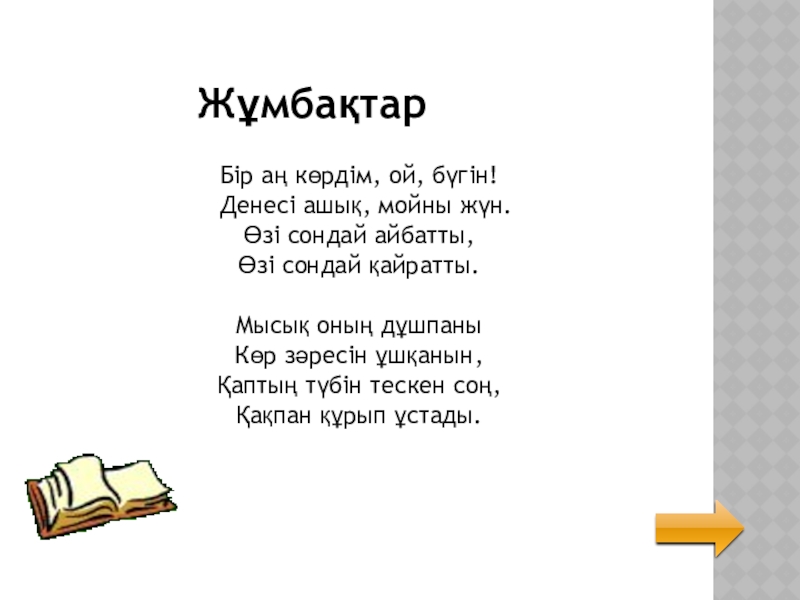 Жұмбақтар

Бір аң көрдім, ой, бүгін!
Денесі ашық, мойны жүн.
Өзі сондай айбатты,
Өзі сондай қайратты.

Мысық оның дұшпаны
Көр зәресін ұшқанын,
Қаптың түбін тескен соң,
Қақпан құрып ұстады.